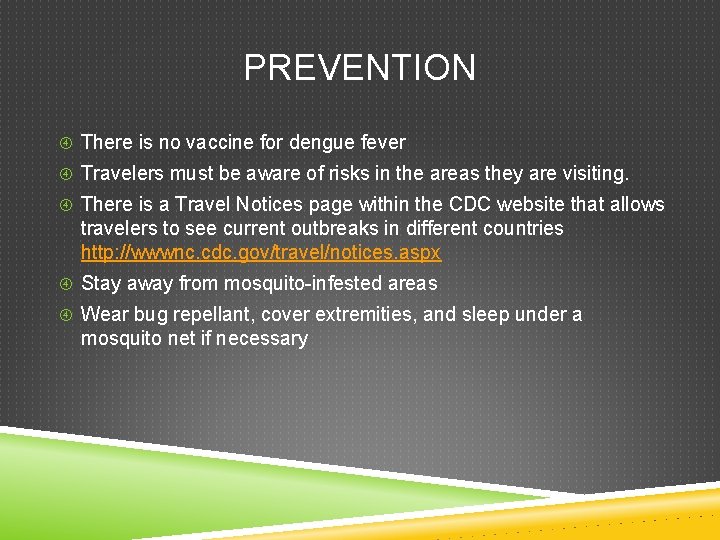 PREVENTION

There is no vaccine for dengue fever

Travelers must be aware of risks in the areas they are visiting.

There is a Travel Notices page within the CDC website that allows travelers to see current outbreaks in different countries http://wwwnc.cdc.gov/travel/notices.aspx

Stay away from mosquito-infested areas

Wear bug repellant, cover extremities, and sleep under a mosquito net if necessary